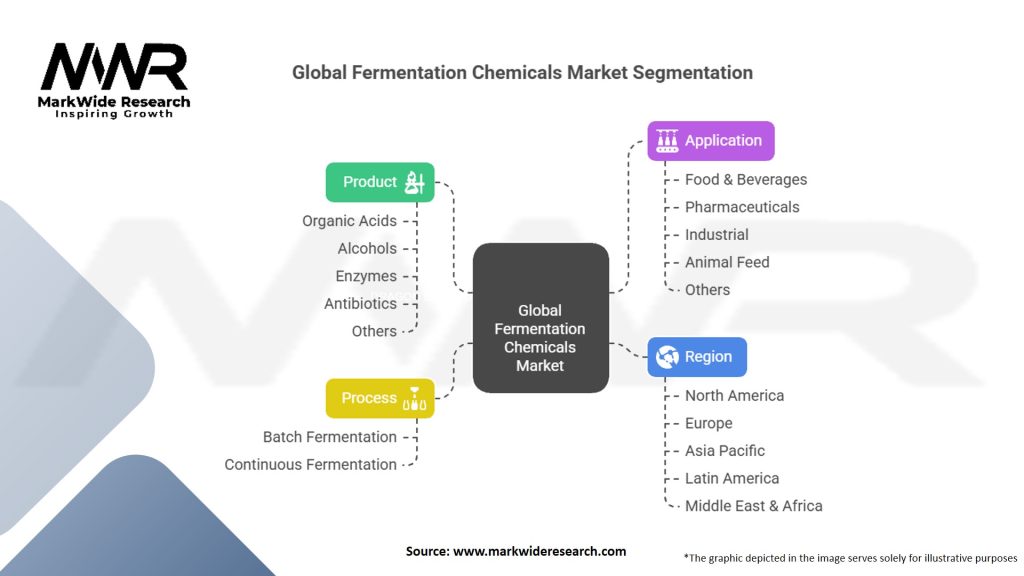 MWR
MarkWide Research
Inspiring Growth

Global Fermentation Chemicals Market Segmentation

Product
Organic Acids
Alcohols
Enzymes
Antibiotics
Others

Process
Batch Fermentation
Continuous Fermentation

Global Fermentation Chemicals Market

Application
Food & Beverages
Pharmaceuticals
Industrial
Animal Feed
Others

Region
North America
Europe
Asia Pacific
Latin America
Middle East & Africa

Source: www.markwideresearch.com

*The graphic depicted in the image serves solely for illustrative purposes